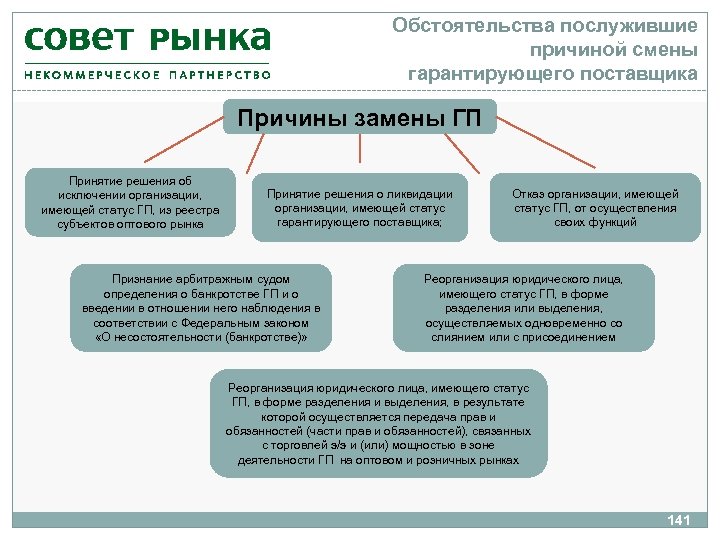 СОВЕТ РЫНКА
НЕКОММЕРЧЕСКОЕ ПАРТНЕРСТВО

Обстоятельства послужившие причиной смены гарантирующего поставщика

Причины замены ГП

Принятие решения об исключении организации, имеющей статус ГП, из реестра субъектов оптового рынка

Принятие решения о ликвидации организации, имеющей статус гарантирующего поставщика;

Отказ организации, имеющей статус ГП, от осуществления своих функций

Признание арбитражным судом определения о банкротстве ГП и о введении в отношении него наблюдения в соответствии с Федеральным законом «О несостоятельности (банкротстве)»

Реорганизация юридического лица, имеющего статус ГП, в форме разделения или выделения, осуществляемых одновременно со слиянием или с присоединением

Реорганизация юридического лица, имеющего статус ГП, в форме разделения и выделения, в результате которой осуществляется передача прав и обязанностей (части прав и обязанностей), связанных с торговлей э/э и (или) мощностью в зоне деятельности ГП на оптовом и розничных рынках

141